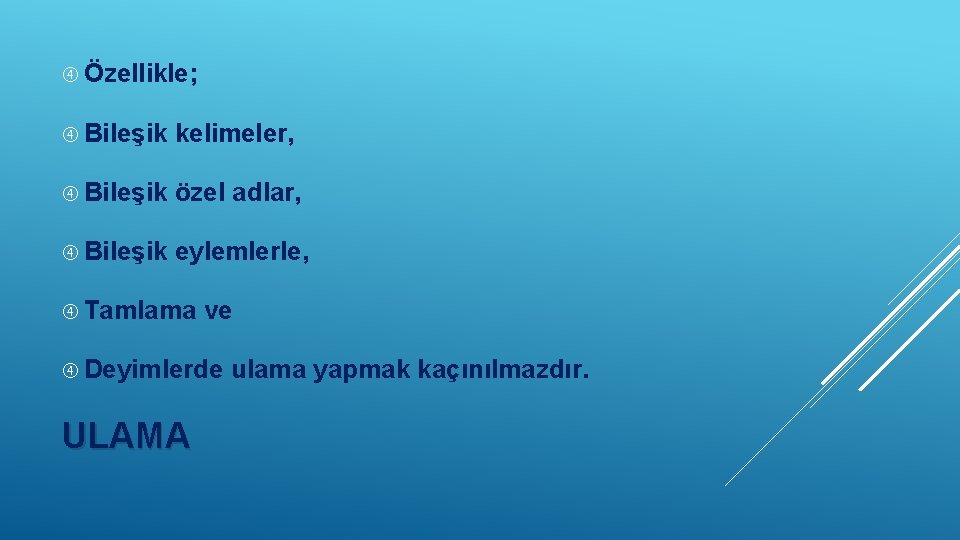 Özellikle;

Bileşik kelimeler,

Bileşik özel adlar,

Bileşik eylemlerle,

Tamlama ve

Deyimlerde ulama yapmak kaçınılmazdır.

ULAMA